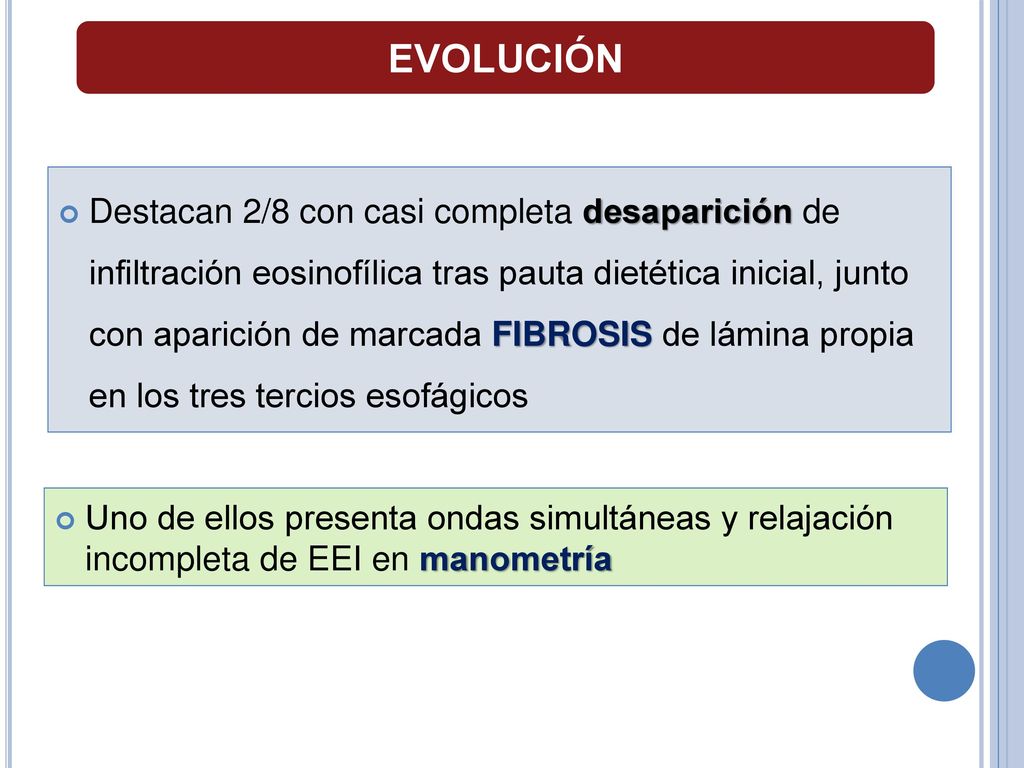 EVOLUCIÓN

Destacan 2/8 con casi completa desaparición de infiltración eosinofílica tras pauta dietética inicial, junto con aparición de marcada FIBROSIS de lámina propia en los tres tercios esofágicos

Uno de ellos presenta ondas simultáneas y relajación incompleta de EEI en manometría